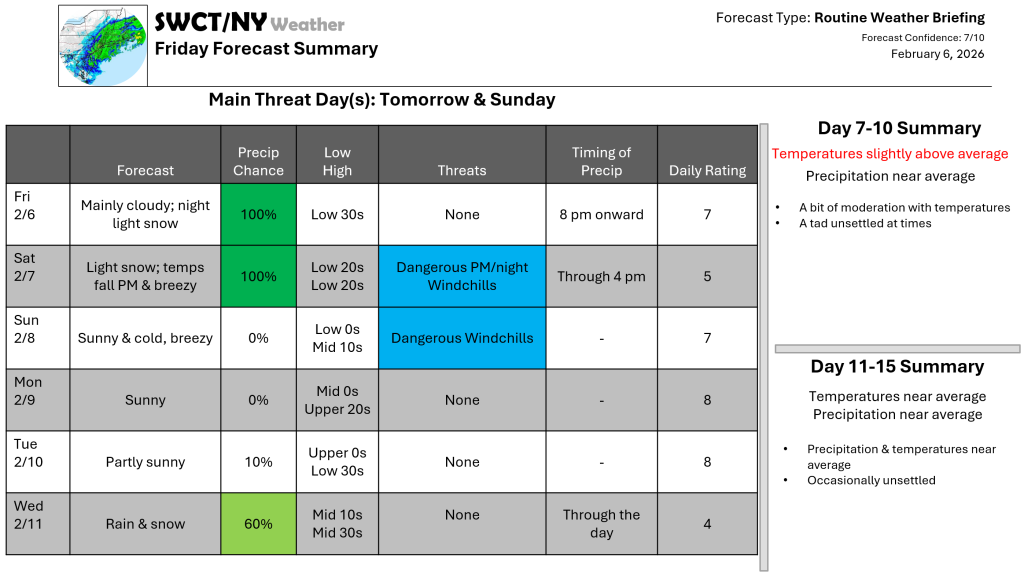 SWCT/NY Weather
Friday Forecast Summary

Forecast Type: Routine Weather Briefing
Forecast Confidence: 7/10
February 6, 2026

Main Threat Day(s): Tomorrow & Sunday

| | Forecast | Precip Chance | Low High | Threats | Timing of Precip | Daily Rating |
|---|---|---|---|---|---|---|
| Fri 2/6 | Mainly cloudy; night light snow | 100% | Low 30s | None | 8 pm onward | 7 |
| Sat 2/7 | Light snow; temps fall PM & breezy | 100% | Low 20s Low 20s | Dangerous PM/night Windchills | Through 4 pm | 5 |
| Sun 2/8 | Sunny & cold, breezy | 0% | Low 0s Mid 10s | Dangerous Windchills | - | 7 |
| Mon 2/9 | Sunny | 0% | Mid 0s Upper 20s | None | - | 8 |
| Tue 2/10 | Partly sunny | 10% | Upper 0s Low 30s | None | - | 8 |
| Wed 2/11 | Rain & snow | 60% | Mid 10s Mid 30s | None | Through the day | 4 |

Day 7-10 Summary
Temperatures slightly above average
Precipitation near average
• A bit of moderation with temperatures
• A tad unsettled at times

Day 11-15 Summary
Temperatures near average
Precipitation near average
• Precipitation & temperatures near average
• Occasionally unsettled